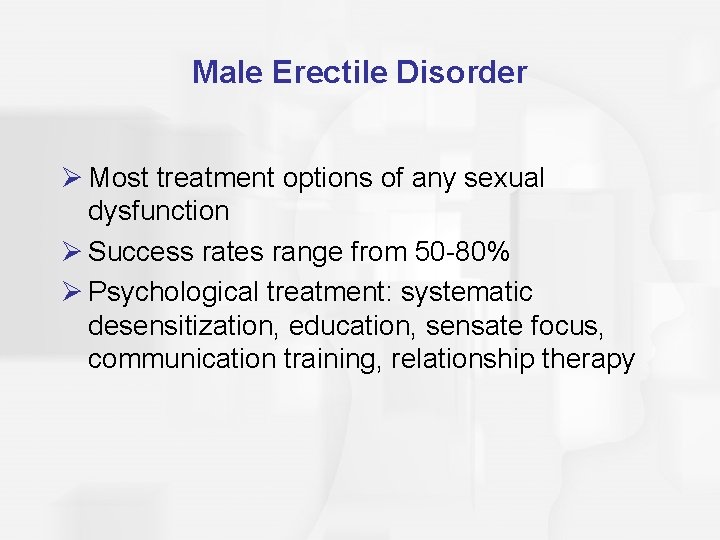 Male Erectile Disorder

➢ Most treatment options of any sexual dysfunction
➢ Success rates range from 50-80%
➢ Psychological treatment: systematic desensitization, education, sensate focus, communication training, relationship therapy